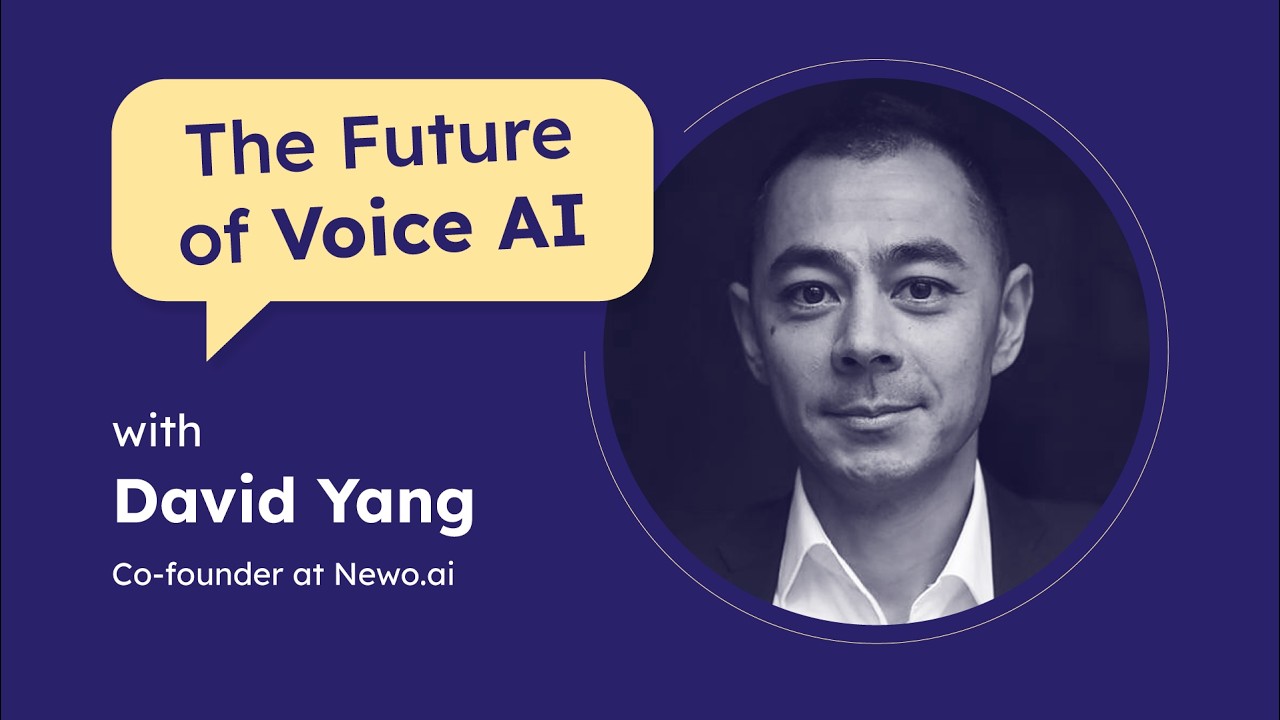 The Future of Voice AI

with

David Yang

Co-founder at Newo.ai